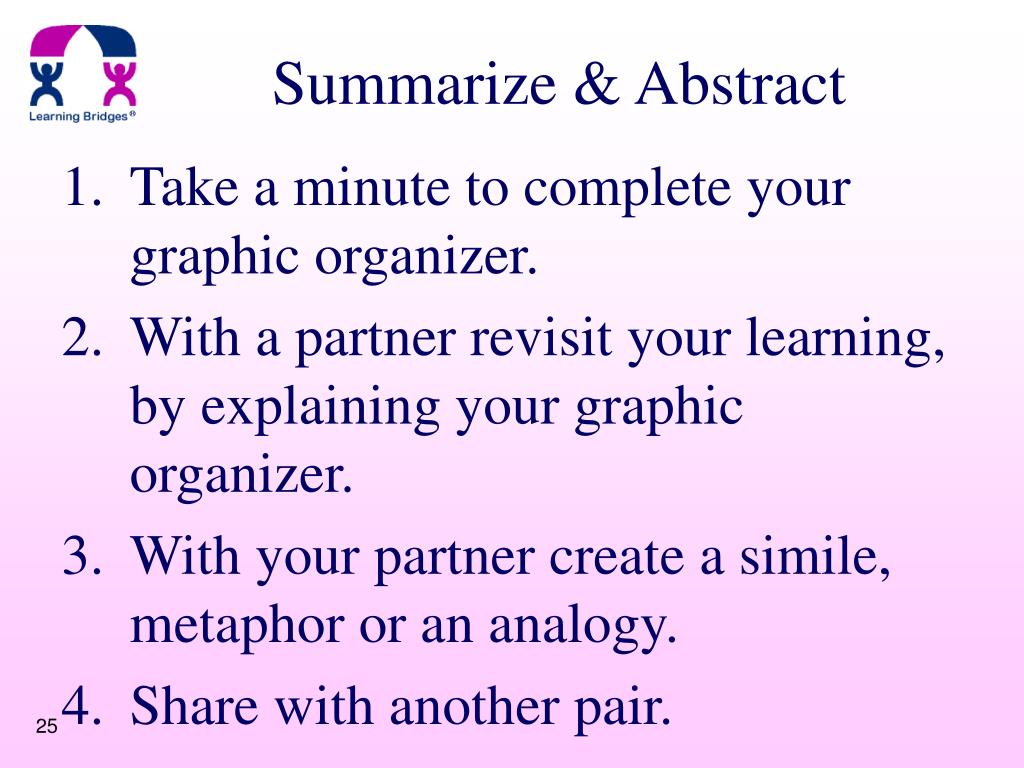 Learning Bridges®

Summarize & Abstract

1. Take a minute to complete your graphic organizer.
2. With a partner revisit your learning, by explaining your graphic organizer.
3. With your partner create a simile, metaphor or an analogy.
4. Share with another pair.

25